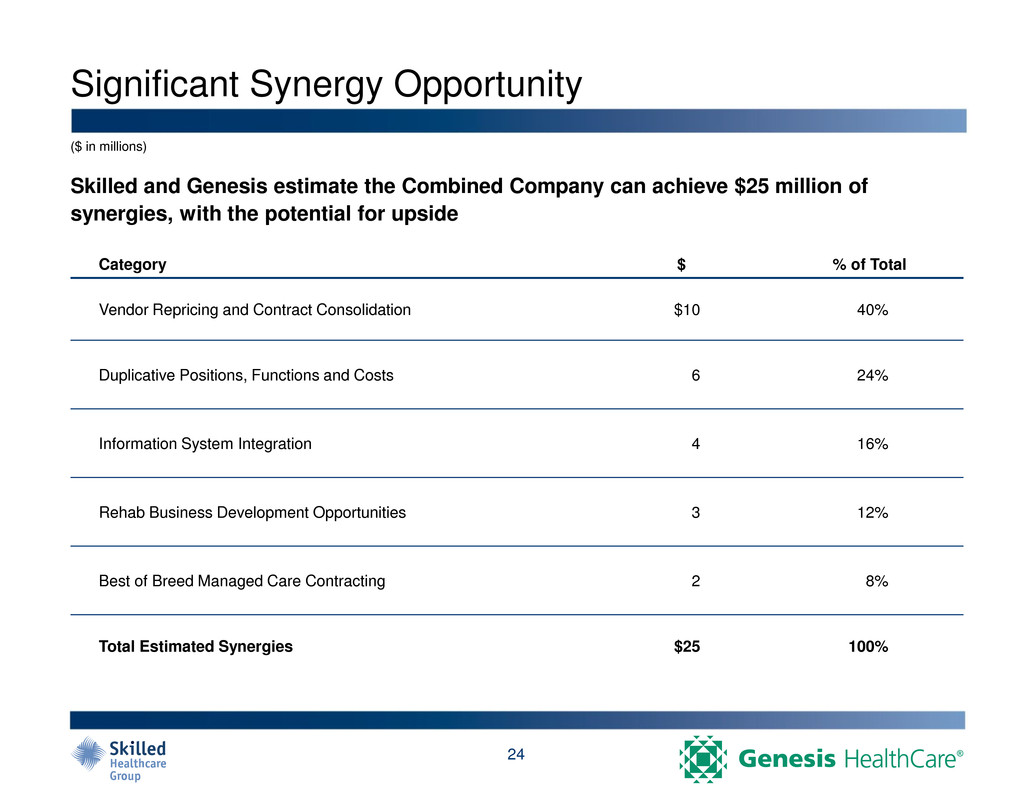 Significant Synergy Opportunity

($ in millions)

Skilled and Genesis estimate the Combined Company can achieve $25 million of synergies, with the potential for upside

| Category | $ | % of Total |
|---|---|---|
| Vendor Repricing and Contract Consolidation | $10 | 40% |
| Duplicative Positions, Functions and Costs | 6 | 24% |
| Information System Integration | 4 | 16% |
| Rehab Business Development Opportunities | 3 | 12% |
| Best of Breed Managed Care Contracting | 2 | 8% |
| Total Estimated Synergies | $25 | 100% |

Skilled Healthcare Group

24

Genesis HealthCare®